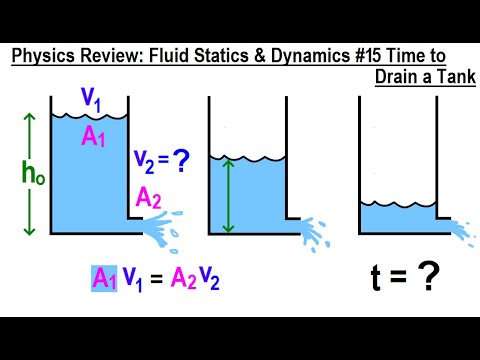 Physics Review: Fluid Statics & Dynamics #15 Time to Drain a Tank

$v_1$

$A_1$

$h_o$

$v_2 = ?$

$A_2$

$A_1 v_1 = A_2 v_2$

$t = ?$